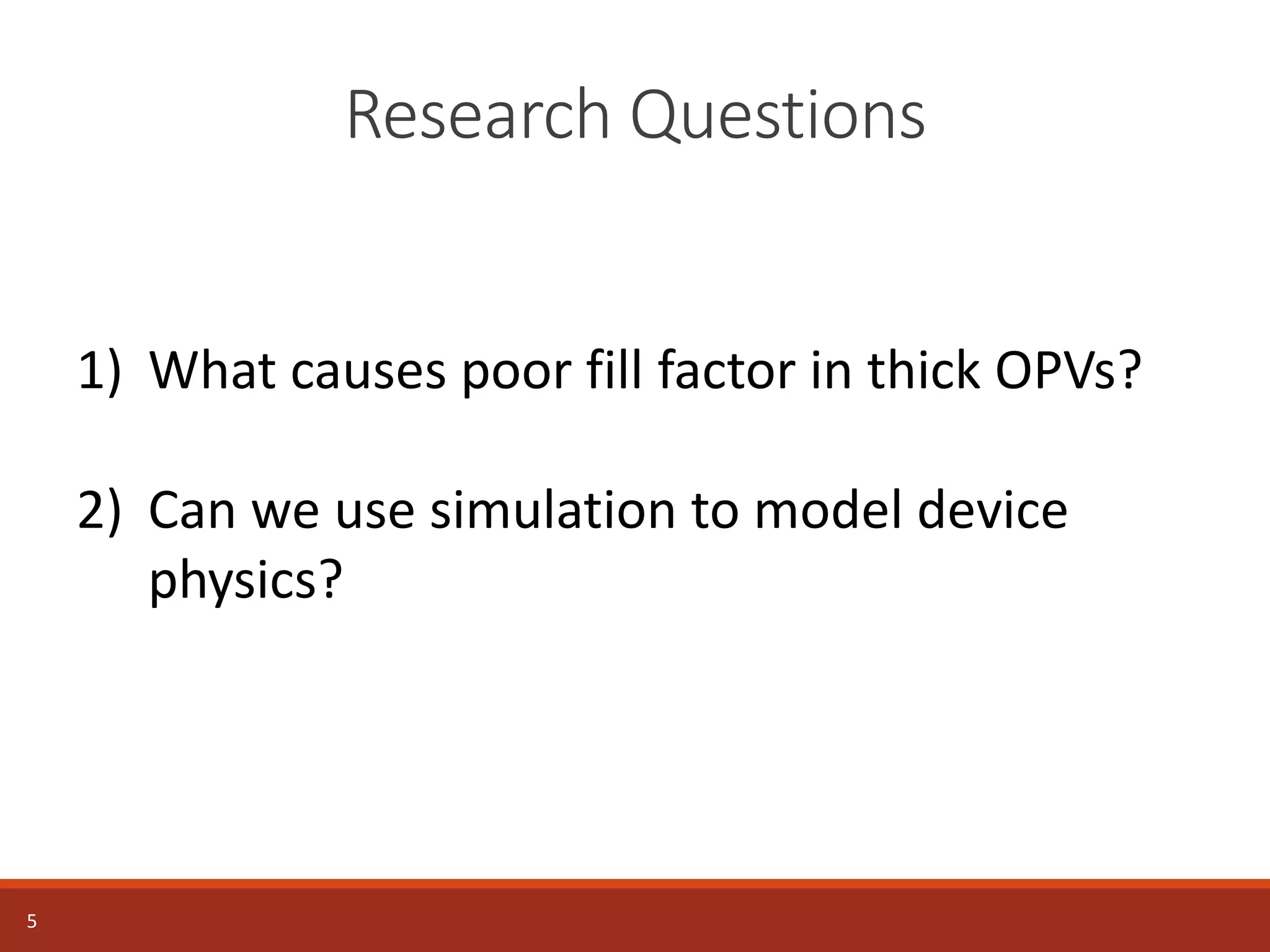 Research Questions

1) What causes poor fill factor in thick OPVs?

2) Can we use simulation to model device physics?

5